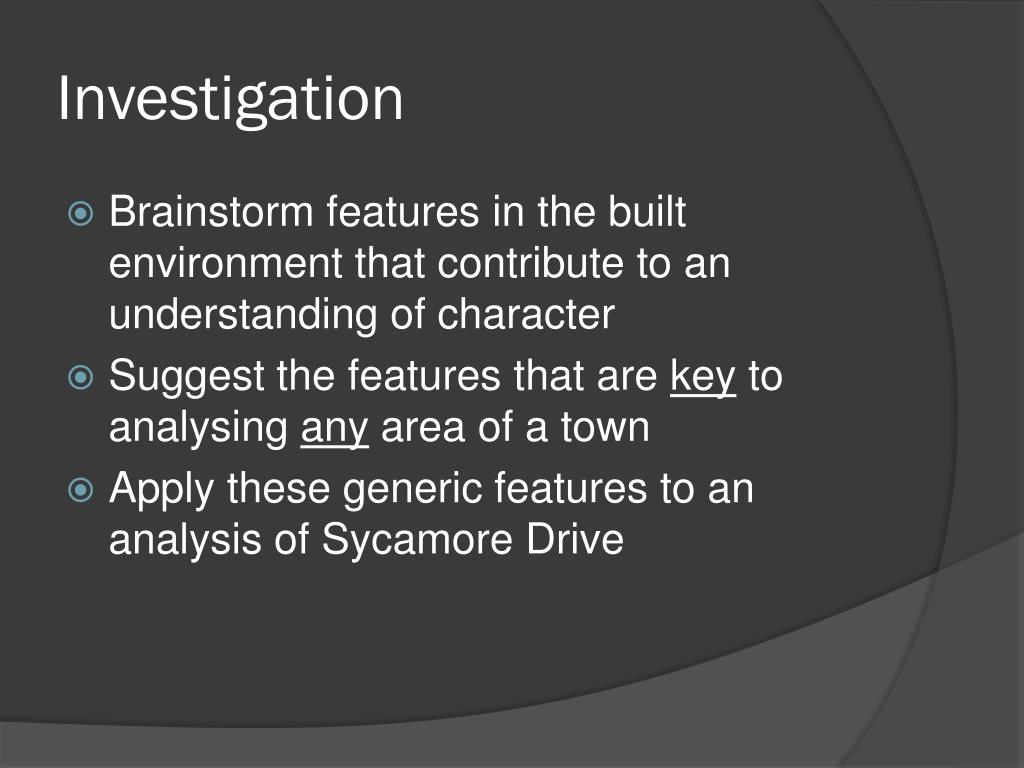 Investigation

Brainstorm features in the built environment that contribute to an understanding of character

Suggest the features that are key to analysing any area of a town

Apply these generic features to an analysis of Sycamore Drive